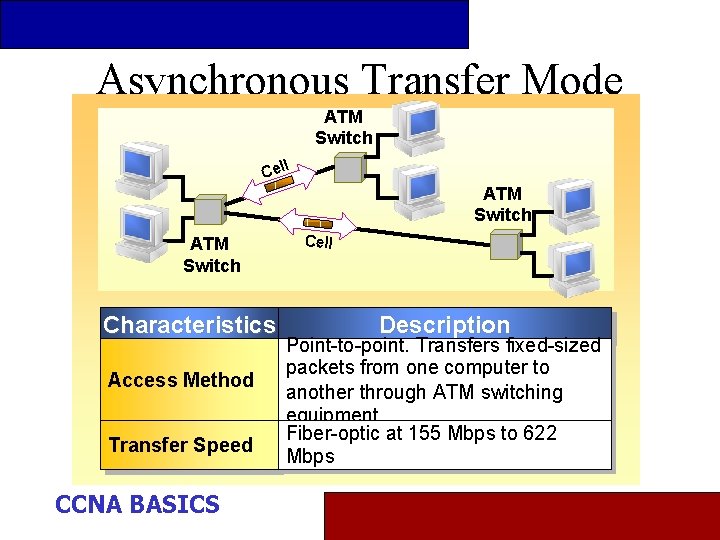 Asynchronous Transfer Mode

ATM Switch

Cell

ATM Switch

Cell

ATM Switch

| Characteristics | Description |
|---|---|
| Access Method | Point-to-point. Transfers fixed-sized packets from one computer to another through ATM switching equipment |
| Transfer Speed | Fiber-optic at 155 Mbps to 622 Mbps |

CCNA BASICS